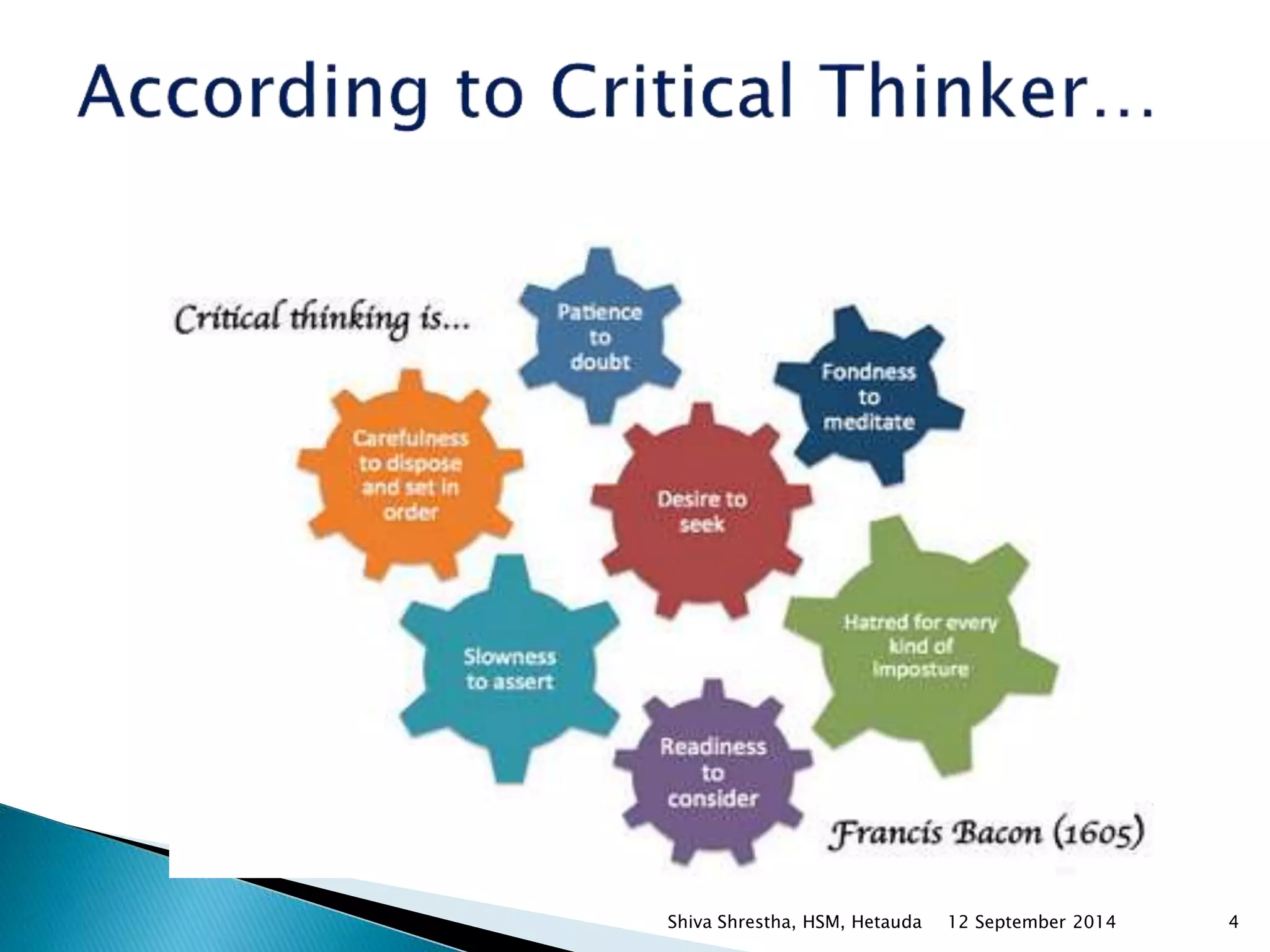 According to Critical Thinker…

Critical thinking is…

Patience to doubt

Fondness to meditate

Carefulness to dispose and set in order

Desire to seek

Slowness to assert

Hatred for every kind of imposture

Readiness to consider

Francis Bacon (1605)

Shiva Shrestha, HSM, Hetauda 12 September 2014 4